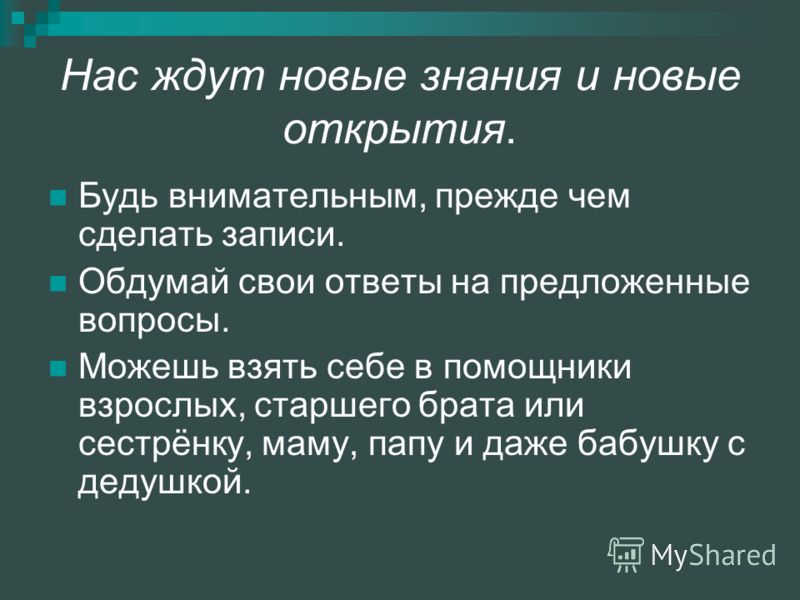 Нас ждут новые знания и новые открытия.

Будь внимательным, прежде чем сделать записи.

Обдумай свои ответы на предложенные вопросы.

Можешь взять себе в помощники взрослых, старшего брата или сестрёнку, маму, папу и даже бабушку с дедушкой.

MyShared